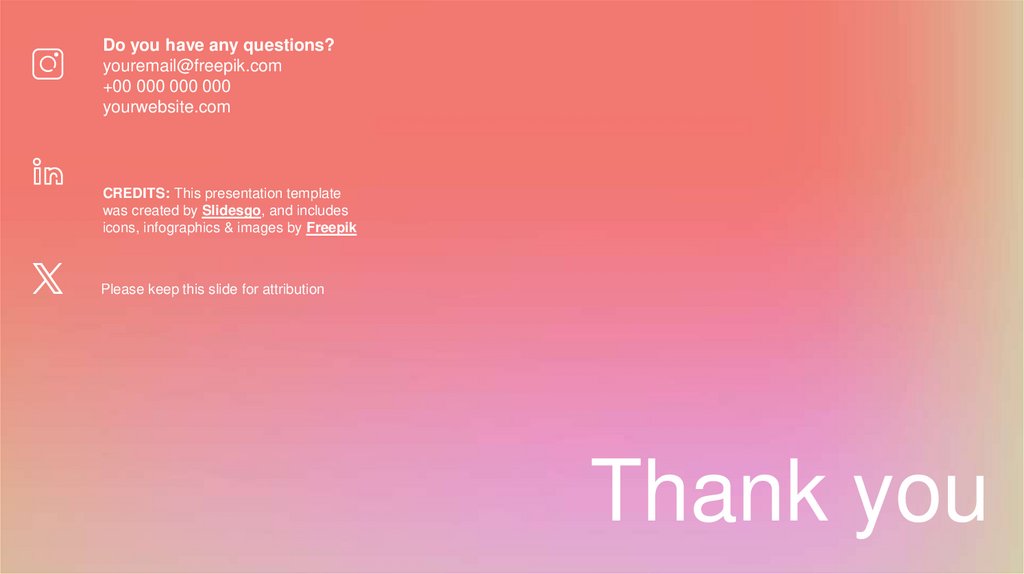 Do you have any questions?
youremail@freepik.com
+00 000 000 000
yourwebsite.com

CREDITS: This presentation template was created by Slidesgo, and includes icons, infographics & images by Freepik

Please keep this slide for attribution

Thank you